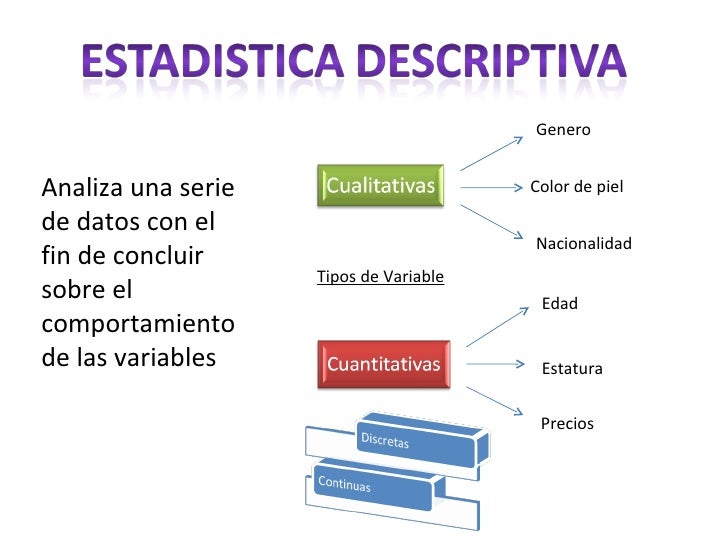 ESTADISTICA DESCRIPTIVA

Analiza una serie de datos con el fin de concluir sobre el comportamiento de las variables

Cualitativas

Genero

Color de piel

Nacionalidad

Tipos de Variable

Cuantitativas

Edad

Estatura

Precios

Discretas

Continuas